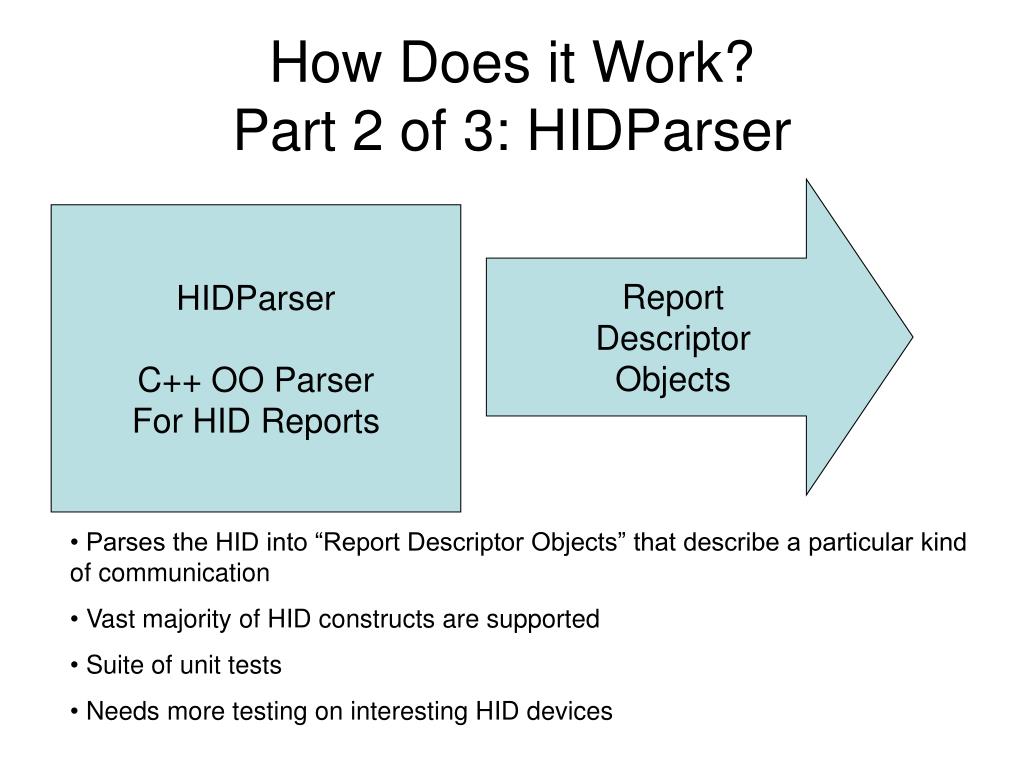 How Does it Work?
Part 2 of 3: HIDParser

HIDParser

C++ OO Parser
For HID Reports

Report
Descriptor
Objects

• Parses the HID into “Report Descriptor Objects” that describe a particular kind of communication

• Vast majority of HID constructs are supported

• Suite of unit tests

• Needs more testing on interesting HID devices